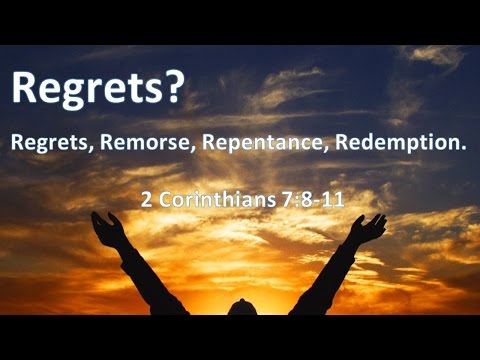 Regrets?

Regrets, Remorse, Repentance, Redemption.

2 Corinthians 7:8-11